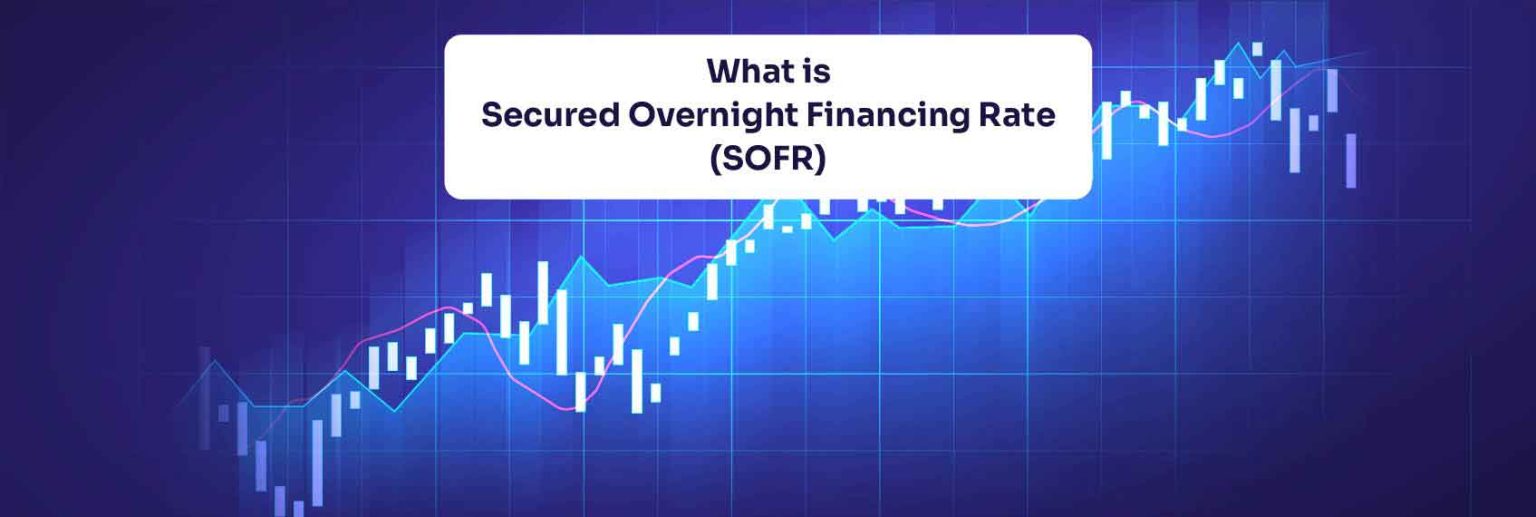 What is
Secured Overnight Financing Rate
(SOFR)